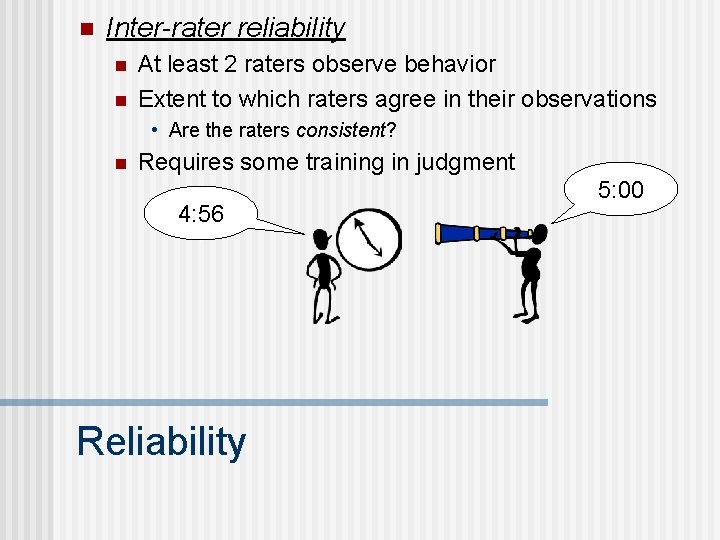 Inter-rater reliability

At least 2 raters observe behavior

Extent to which raters agree in their observations

• Are the raters consistent?

Requires some training in judgment

4:56

5:00

Reliability